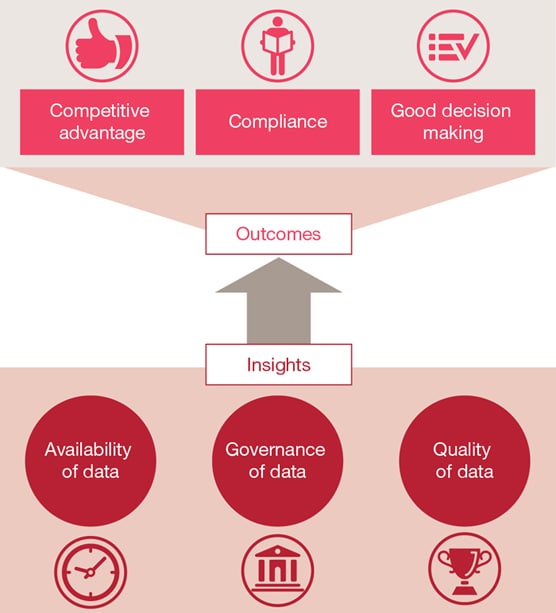 Competitive advantage

Compliance

Good decision making

Outcomes

Insights

Availability of data

Governance of data

Quality of data